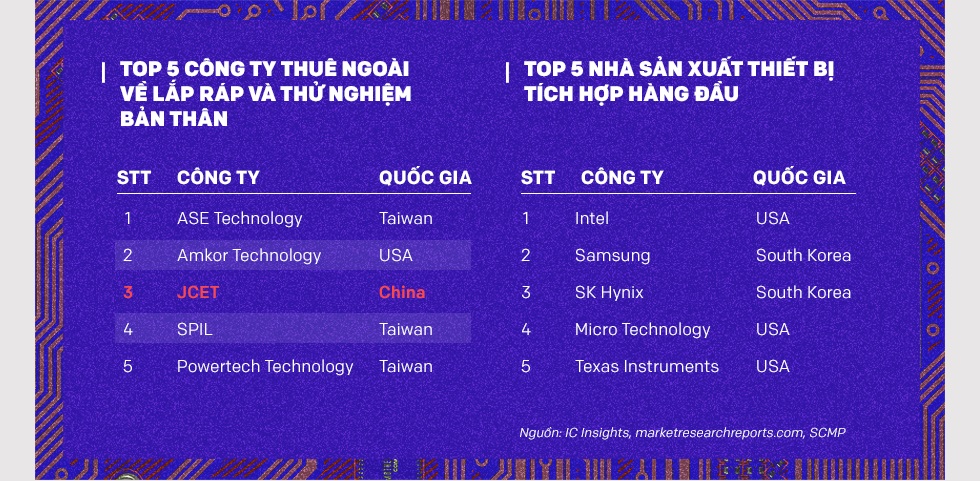 TOP 5 CÔNG TY THUÊ NGOÀI VỀ LẮP RÁP VÀ THỬ NGHIỆM BẢN THÂN

| STT | CÔNG TY | QUỐC GIA |
|---|---|---|
| 1 | ASE Technology | Taiwan |
| 2 | Amkor Technology | USA |
| 3 | JCET | China |
| 4 | SPIL | Taiwan |
| 5 | Powertech Technology | Taiwan |

TOP 5 NHÀ SẢN XUẤT THIẾT BỊ TÍCH HỢP HÀNG ĐẦU

| STT | CÔNG TY | QUỐC GIA |
|---|---|---|
| 1 | Intel | USA |
| 2 | Samsung | South Korea |
| 3 | SK Hynix | South Korea |
| 4 | Micro Technology | USA |
| 5 | Texas Instruments | USA |

Nguồn: IC Insights, marketresearchreports.com, SCMP